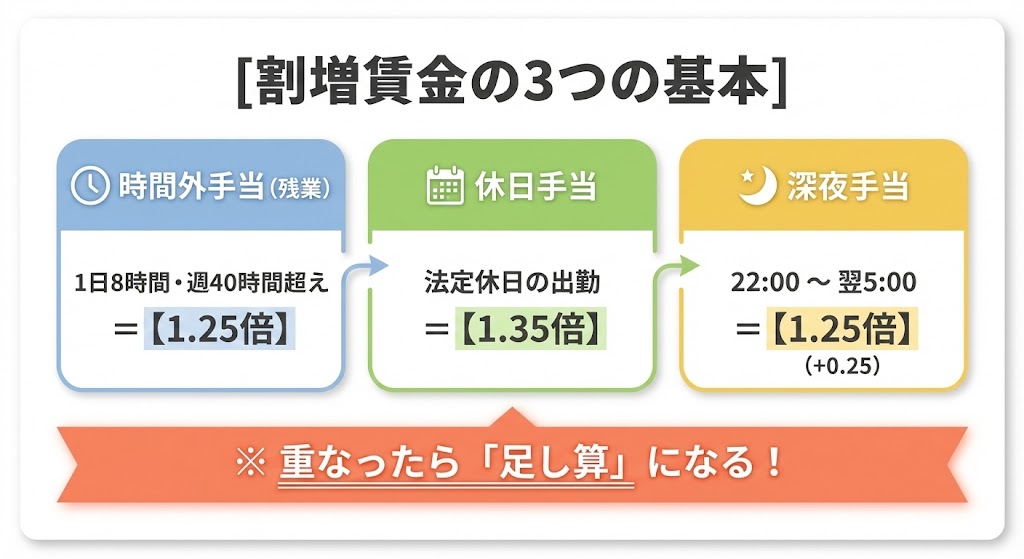 [割増賃金の3つの基本]

時間外手当(残業)

1日8時間・週40時間超え
＝【1.25倍】

休日手当

法定休日の出勤
＝【1.35倍】

深夜手当

22:00 〜 翌5:00
＝【1.25倍】
(+0.25)

※ 重なったら「足し算」になる！